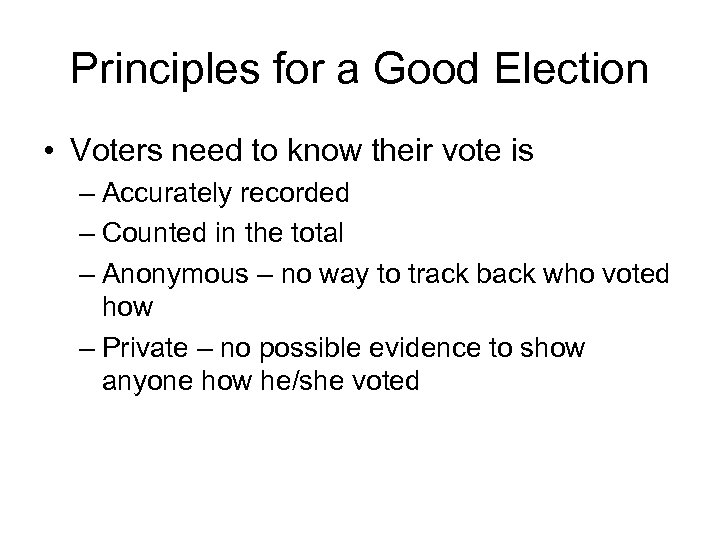 Principles for a Good Election

• Voters need to know their vote is
  – Accurately recorded
  – Counted in the total
  – Anonymous – no way to track back who voted how
  – Private – no possible evidence to show anyone how he/she voted